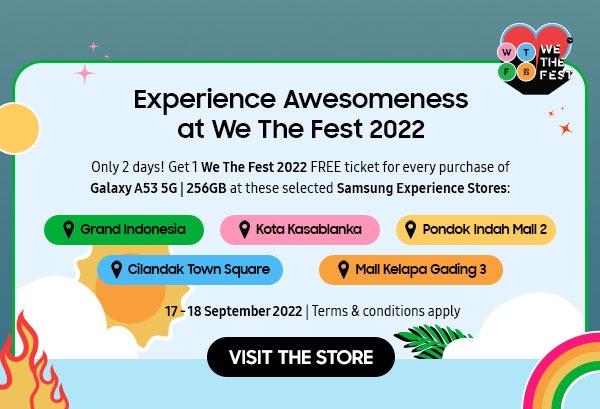 W T F WE THE FEST

Experience Awesomeness at We The Fest 2022

Only 2 days! Get 1 We The Fest 2022 FREE ticket for every purchase of Galaxy A53 5G | 256GB at these selected Samsung Experience Stores:

Grand Indonesia

Kota Kasablanka

Pondok Indah Mall 2

Cilandak Town Square

Mall Kelapa Gading 3

17 - 18 September 2022 | Terms & conditions apply

VISIT THE STORE